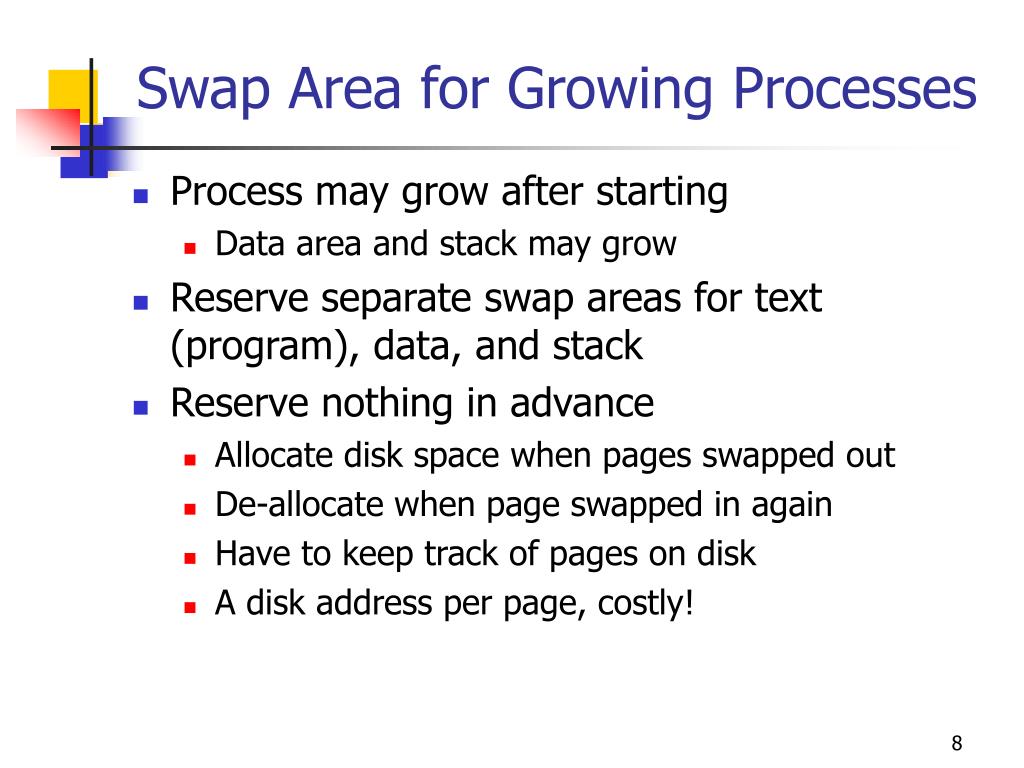 Swap Area for Growing Processes

- Process may grow after starting
  - Data area and stack may grow
- Reserve separate swap areas for text (program), data, and stack
- Reserve nothing in advance
  - Allocate disk space when pages swapped out
  - De-allocate when page swapped in again
  - Have to keep track of pages on disk
  - A disk address per page, costly!

8